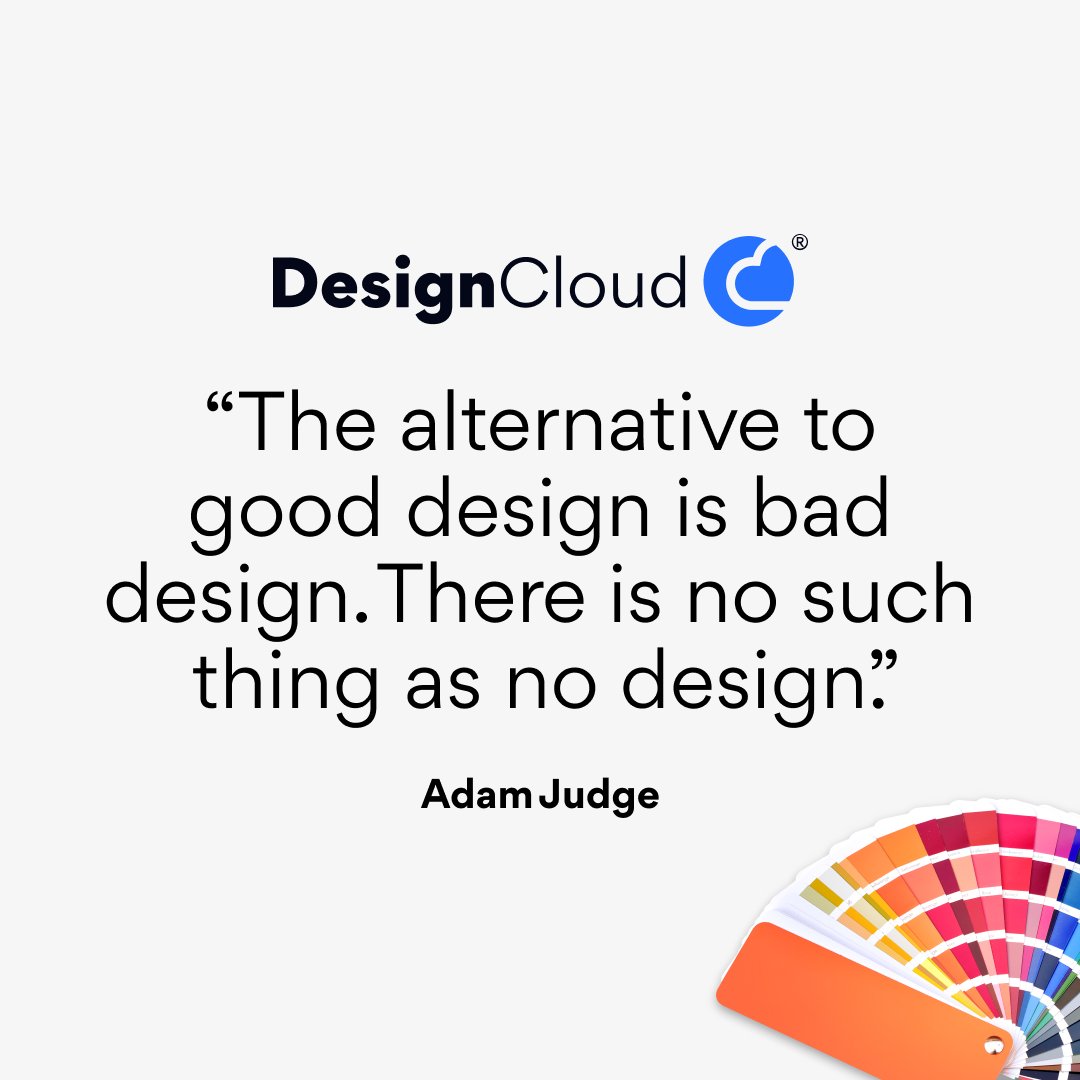 DesignCloud®

“The alternative to good design is bad design. There is no such thing as no design.”

Adam Judge